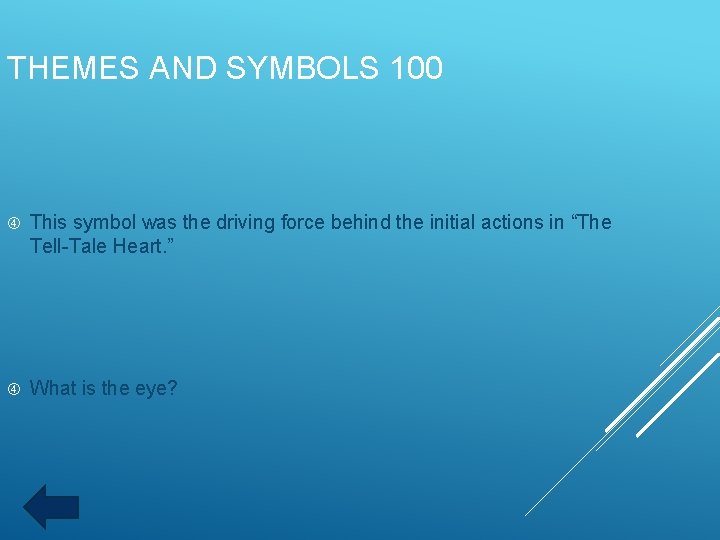 THEMES AND SYMBOLS 100

④ This symbol was the driving force behind the initial actions in “The Tell-Tale Heart.”

④ What is the eye?